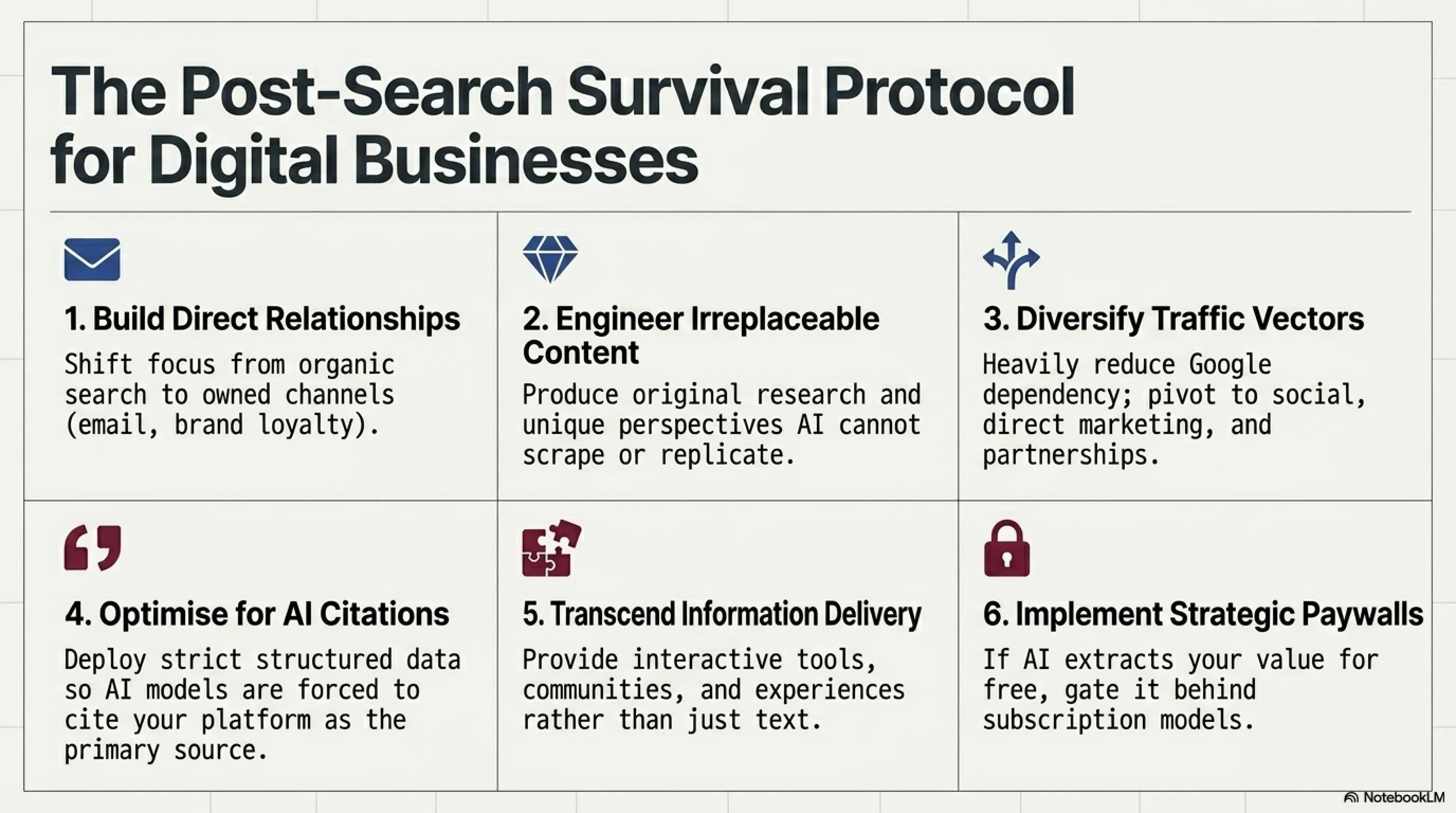 The Post-Search Survival Protocol for Digital Businesses

1. Build Direct Relationships

Shift focus from organic search to owned channels (email, brand loyalty).

2. Engineer Irreplaceable Content

Produce original research and unique perspectives AI cannot scrape or replicate.

3. Diversify Traffic Vectors

Heavily reduce Google dependency; pivot to social, direct marketing, and partnerships.

4. Optimise for AI Citations

Deploy strict structured data so AI models are forced to cite your platform as the primary source.

5. Transcend Information Delivery

Provide interactive tools, communities, and experiences rather than just text.

6. Implement Strategic Paywalls

If AI extracts your value for free, gate it behind subscription models.

NotebookLM